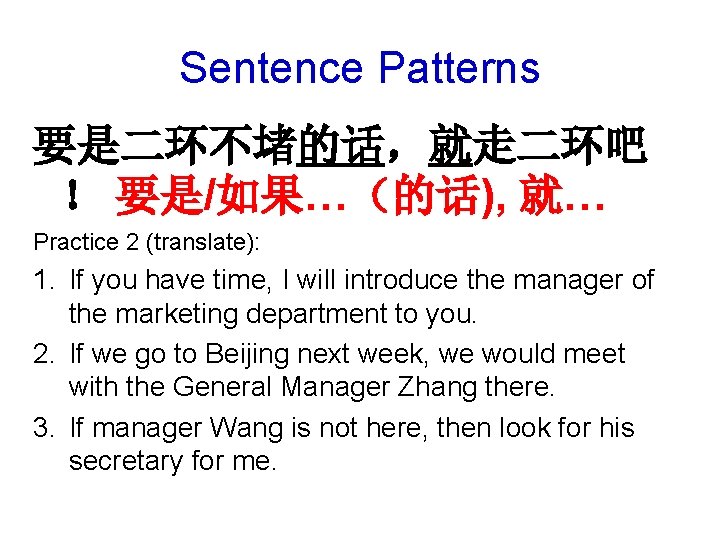 Sentence Patterns

要是二环不堵的话，就走二环吧！ 要是/如果…（的话), 就…

Practice 2 (translate):

1. If you have time, I will introduce the manager of the marketing department to you.
2. If we go to Beijing next week, we would meet with the General Manager Zhang there.
3. If manager Wang is not here, then look for his secretary for me.